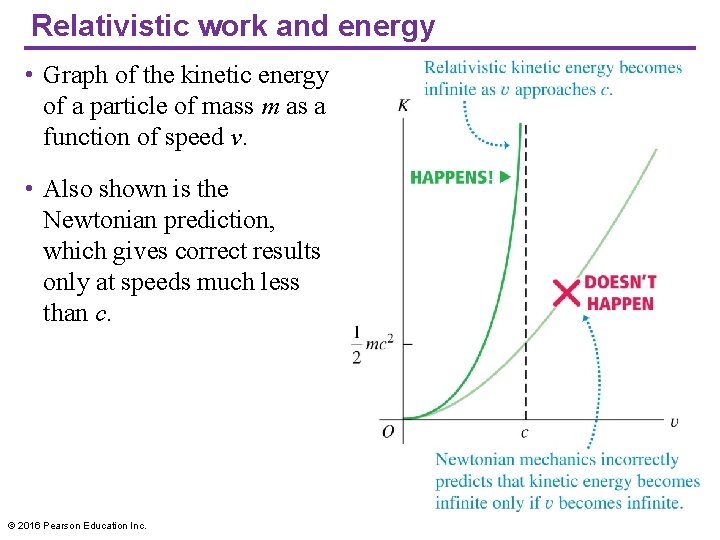 Relativistic work and energy

• Graph of the kinetic energy of a particle of mass $m$ as a function of speed $v$.

• Also shown is the Newtonian prediction, which gives correct results only at speeds much less than $c$.

Relativistic kinetic energy becomes infinite as $v$ approaches $c$.

$K$

HAPPENS! ▶

DOESN'T HAPPEN

$\frac{1}{2}mc^2$

$O$

$c$

$v$

Newtonian mechanics incorrectly predicts that kinetic energy becomes infinite only if $v$ becomes infinite.

© 2016 Pearson Education Inc.